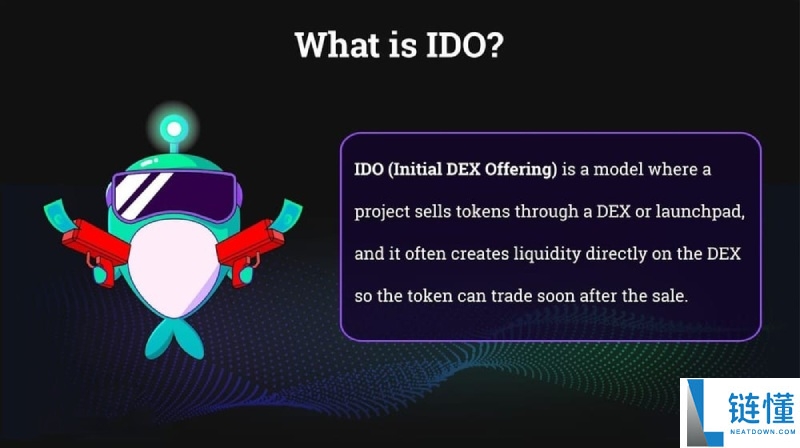 What is IDO?

IDO (Initial DEX Offering) is a model where a project sells tokens through a DEX or launchpad, and it often creates liquidity directly on the DEX so the token can trade soon after the sale.

链懂
NEATDOWN.COM